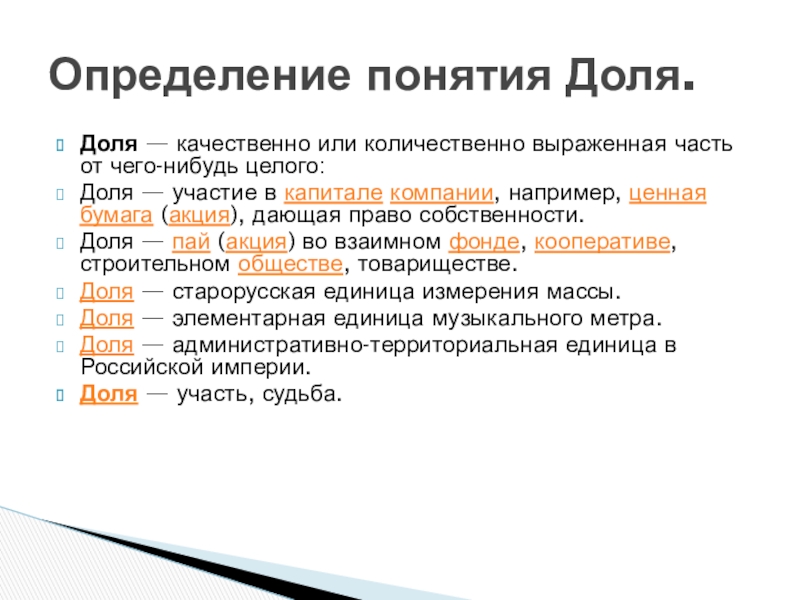 Определение понятия Доля.

Доля — качественно или количественно выраженная часть от чего-нибудь целого:

Доля — участие в капитале компании, например, ценная бумага (акция), дающая право собственности.

Доля — пай (акция) во взаимном фонде, кооперативе, строительном обществе, товариществе.

Доля — старорусская единица измерения массы.

Доля — элементарная единица музыкального метра.

Доля — административно-территориальная единица в Российской империи.

Доля — участь, судьба.